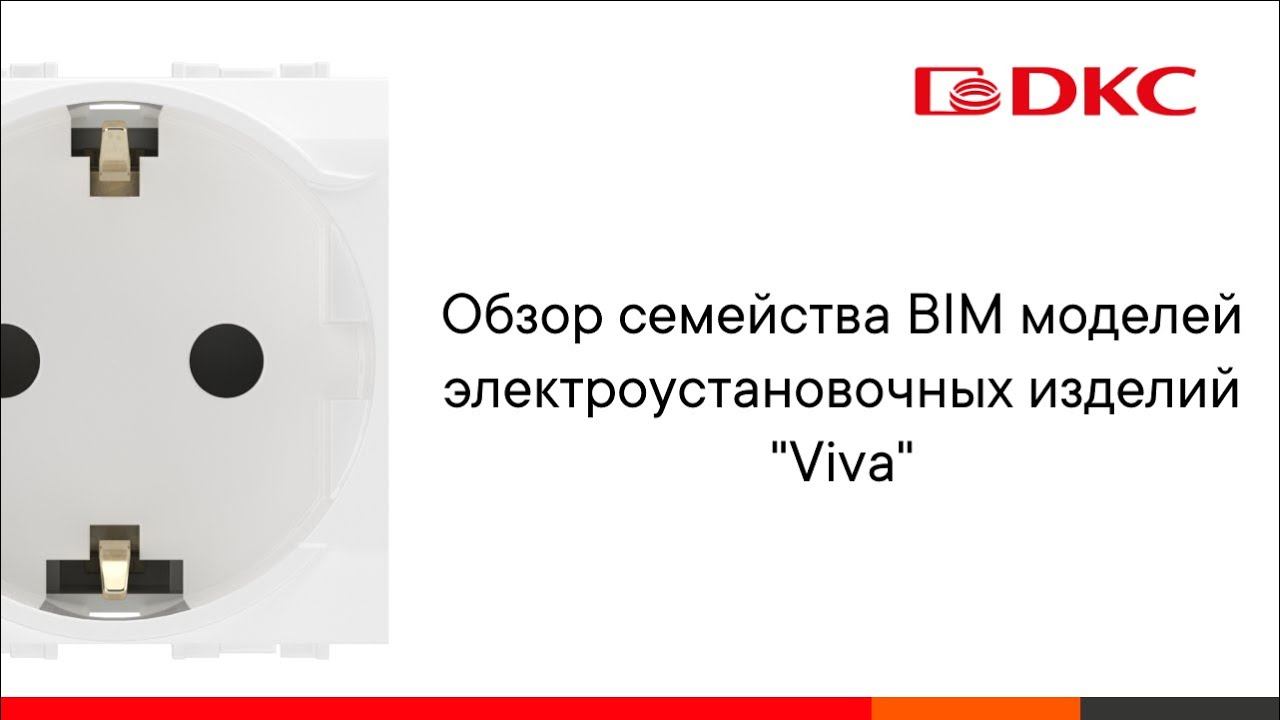 DKC

Обзор семейства BIM моделей электроустановочных изделий "Viva"